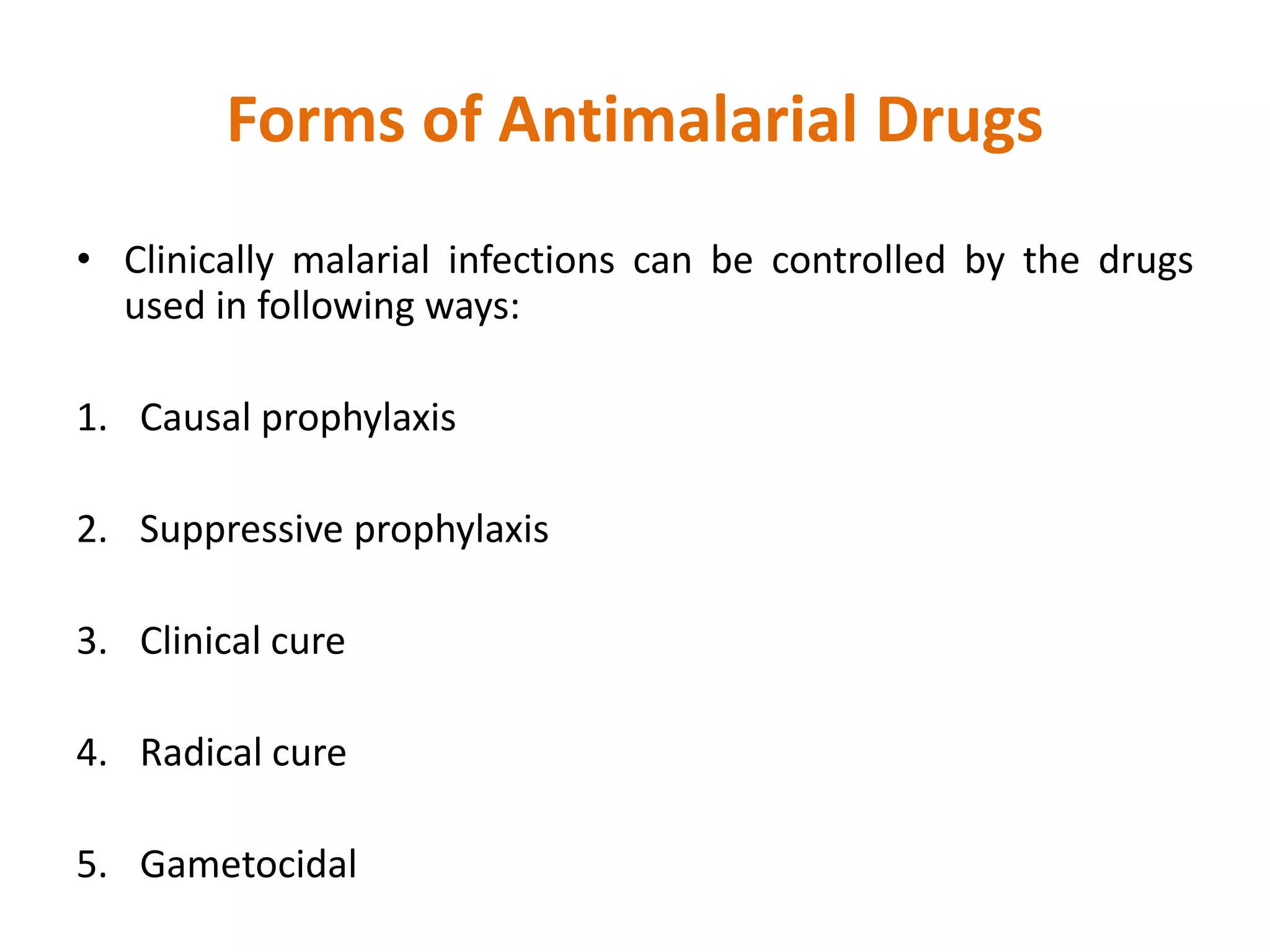 Forms of Antimalarial Drugs

• Clinically malarial infections can be controlled by the drugs used in following ways:

1. Causal prophylaxis

2. Suppressive prophylaxis

3. Clinical cure

4. Radical cure

5. Gametocidal